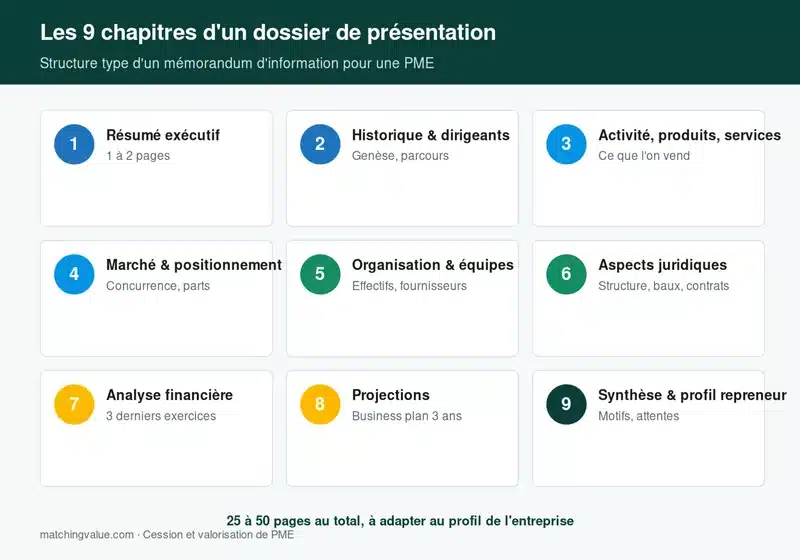 Les 9 chapitres d'un dossier de présentation

Structure type d'un mémorandum d'information pour une PME

1 Résumé exécutif
1 à 2 pages

2 Historique & dirigeants
Genèse, parcours

3 Activité, produits, services
Ce que l'on vend

4 Marché & positionnement
Concurrence, parts

5 Organisation & équipes
Effectifs, fournisseurs

6 Aspects juridiques
Structure, baux, contrats

7 Analyse financière
3 derniers exercices

8 Projections
Business plan 3 ans

9 Synthèse & profil repreneur
Motifs, attentes

25 à 50 pages au total, à adapter au profil de l'entreprise

matchingvalue.com · Cession et valorisation de PME